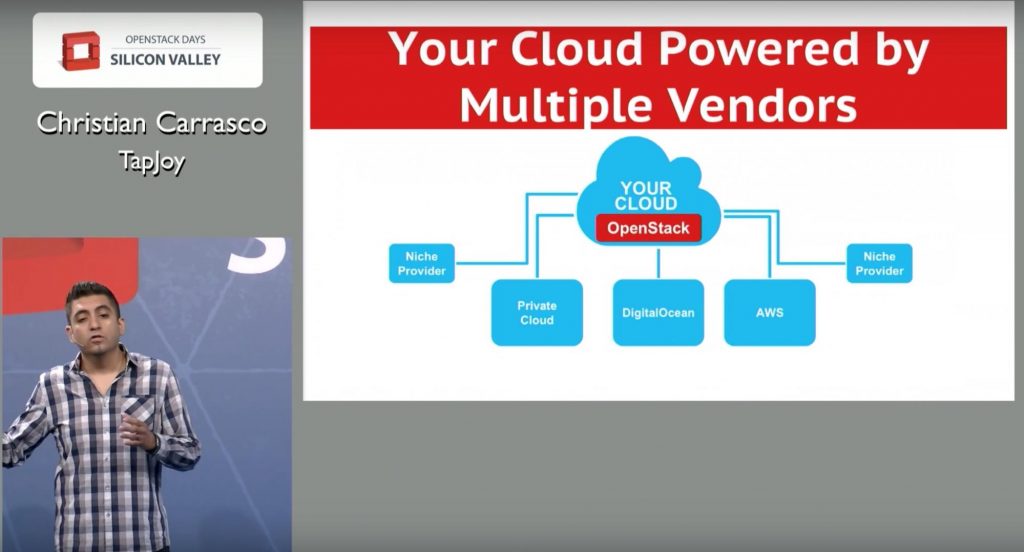 OPENSTACK DAYS
SILICON VALLEY

Christian Carrasco
TapJoy

Your Cloud Powered by Multiple Vendors

YOUR CLOUD
OpenStack

Niche Provider

Private Cloud

DigitalOcean

AWS

Niche Provider